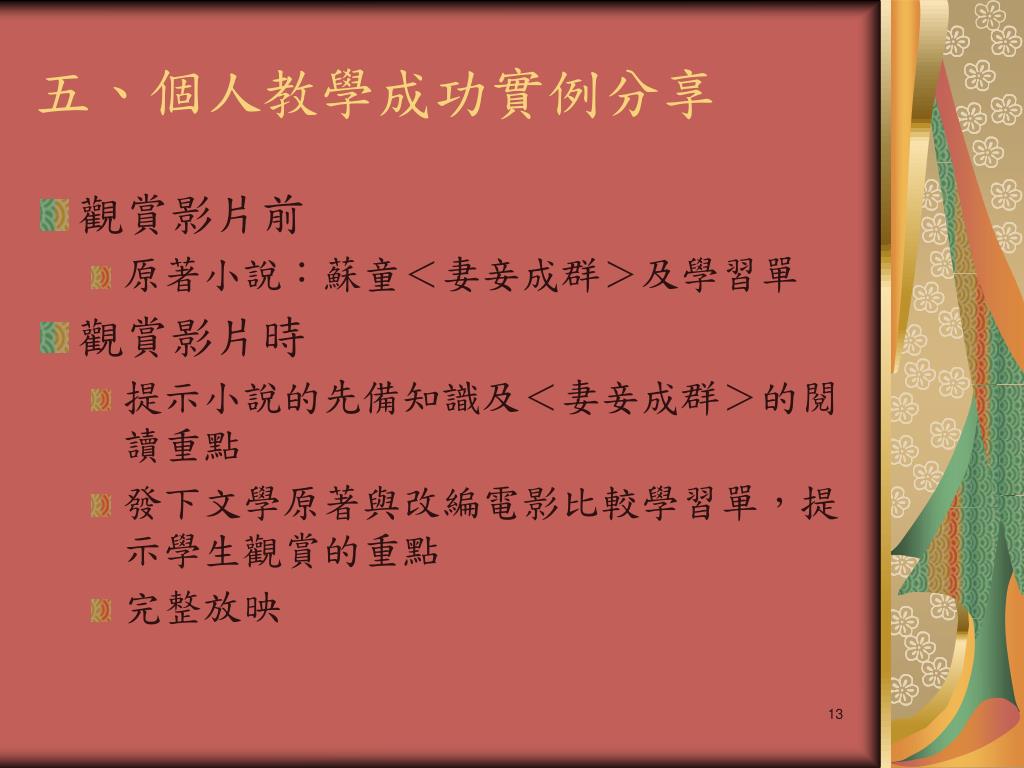 五、個人教學成功實例分享

觀賞影片前

原著小說：蘇童＜妻妾成群＞及學習單

觀賞影片時

提示小說的先備知識及＜妻妾成群＞的閱讀重點

發下文學原著與改編電影比較學習單，提示學生觀賞的重點

完整放映

13